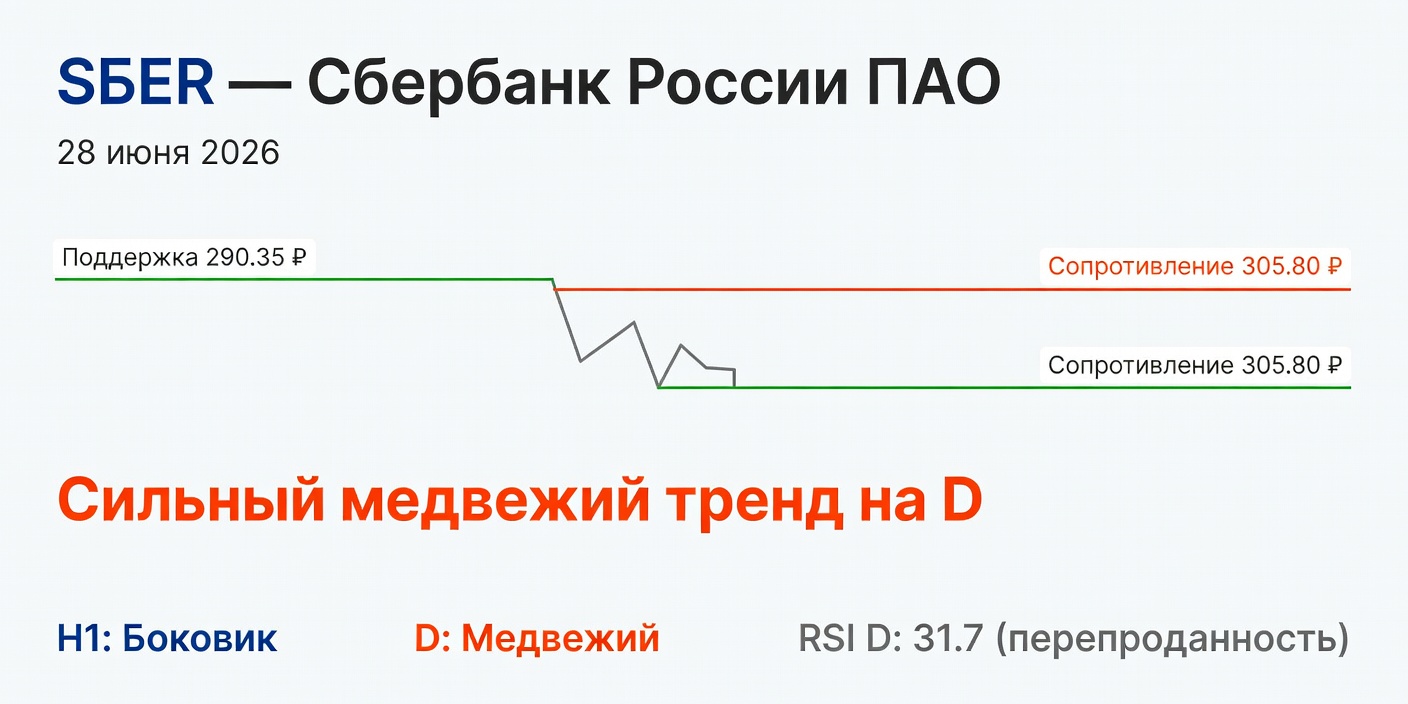 SБER — Сбербанк России ПАО

28 июня 2026

Поддержка 290.35 ₽

Сопротивление 305.80 ₽

Сопротивление 305.80 ₽

Сильный медвежий тренд на D

H1: Боковик

D: Медвежий

RSI D: 31.7 (перепроданность)